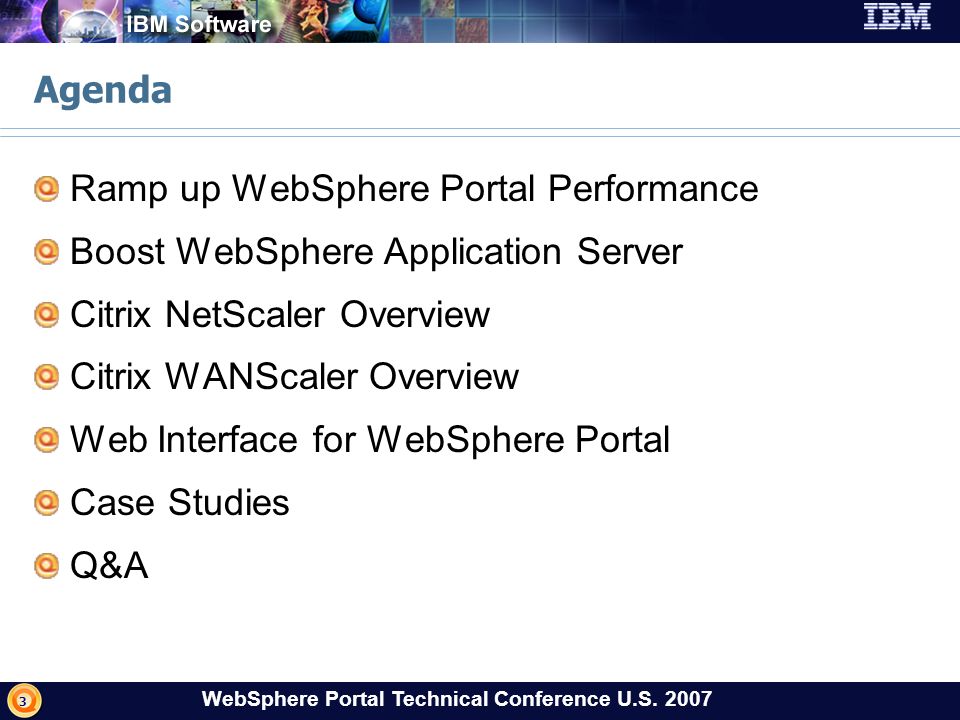 IBM Software

IBM

Agenda

Ramp up WebSphere Portal Performance

Boost WebSphere Application Server

Citrix NetScaler Overview

Citrix WANScaler Overview

Web Interface for WebSphere Portal

Case Studies

Q&A

3

WebSphere Portal Technical Conference U.S. 2007